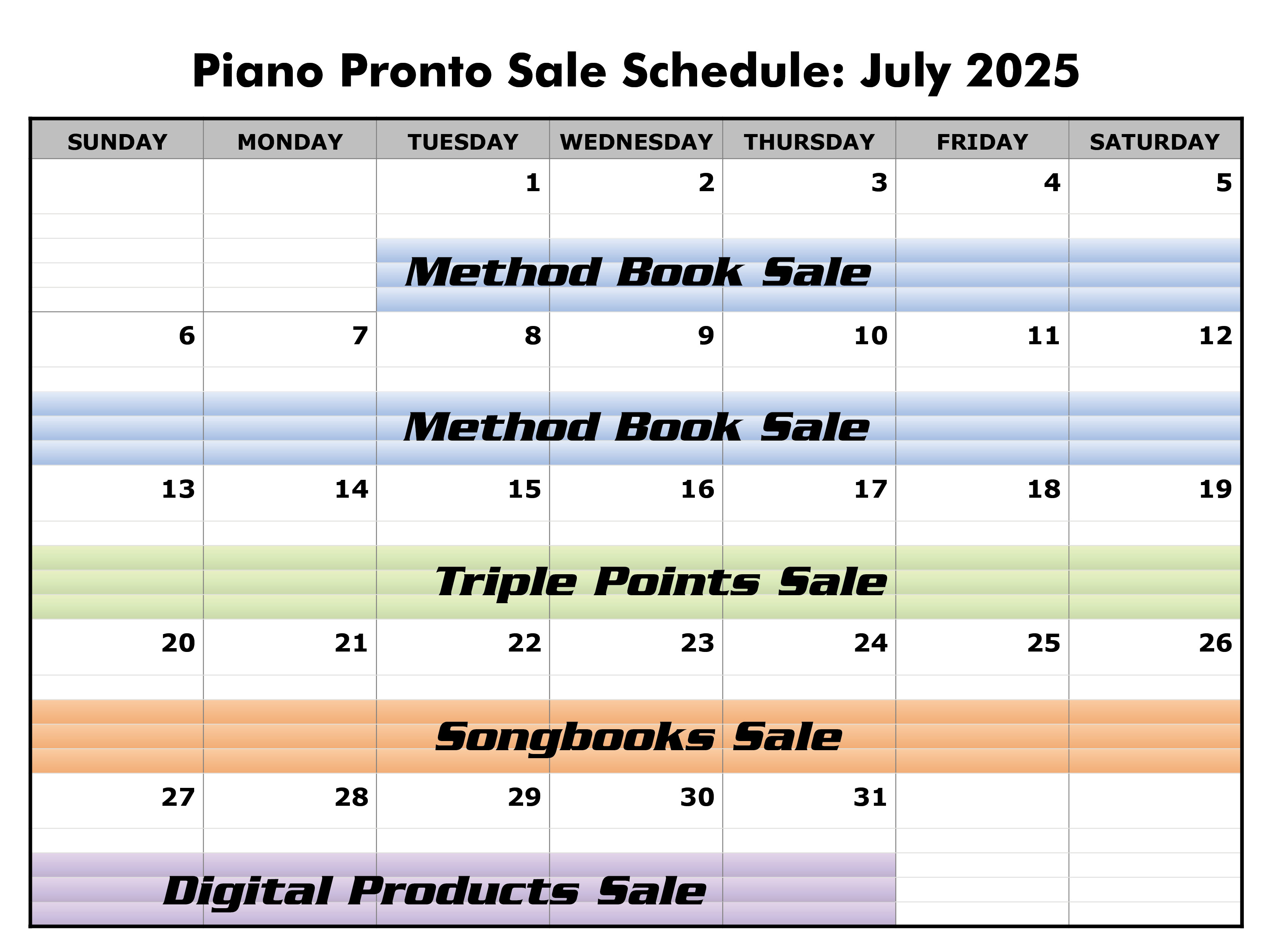 Piano Pronto Sale Schedule: July 2025

| SUNDAY | MONDAY | TUESDAY | WEDNESDAY | THURSDAY | FRIDAY | SATURDAY |
|---|---|---|---|---|---|---|
| | | 1 | 2 | 3 | 4 | 5 |
| | | Method Book Sale | | | | |
| 6 | 7 | 8 | 9 | 10 | 11 | 12 |
| Method Book Sale | | | | | | |
| 13 | 14 | 15 | 16 | 17 | 18 | 19 |
| Triple Points Sale | | | | | | |
| 20 | 21 | 22 | 23 | 24 | 25 | 26 |
| Songbooks Sale | | | | | | |
| 27 | 28 | 29 | 30 | 31 | | |
| Digital Products Sale | | | | | | |